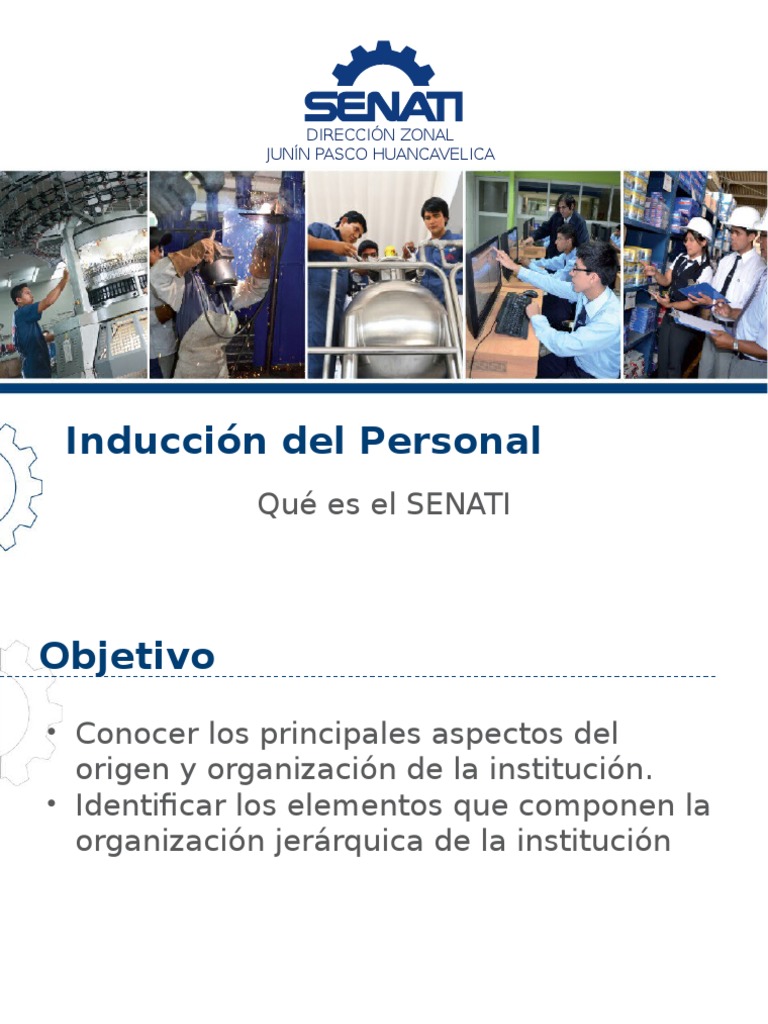 SENATI
DIRECCIÓN ZONAL
JUNÍN PASCO HUANCAVELICA

Inducción del Personal

Qué es el SENATI

Objetivo

• Conocer los principales aspectos del origen y organización de la institución.
• Identificar los elementos que componen la organización jerárquica de la institución